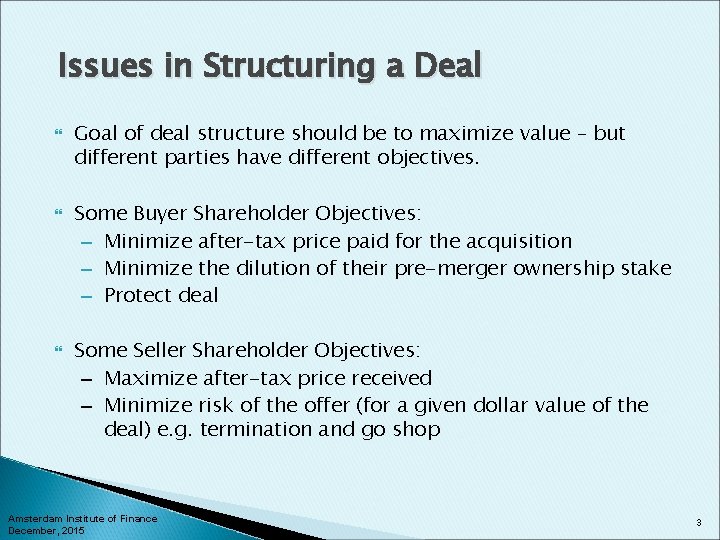 Issues in Structuring a Deal

Goal of deal structure should be to maximize value – but different parties have different objectives.

Some Buyer Shareholder Objectives:
– Minimize after-tax price paid for the acquisition
– Minimize the dilution of their pre-merger ownership stake
– Protect deal

Some Seller Shareholder Objectives:
– Maximize after-tax price received
– Minimize risk of the offer (for a given dollar value of the deal) e.g. termination and go shop

Amsterdam Institute of Finance
December, 2015

3